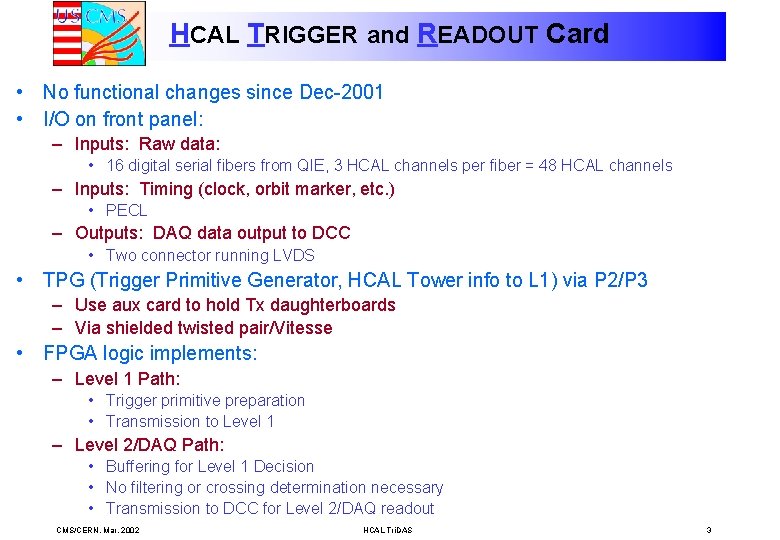 US CMS

HCAL TRIGGER and READOUT Card

• No functional changes since Dec-2001
• I/O on front panel:
– Inputs: Raw data:
• 16 digital serial fibers from QIE, 3 HCAL channels per fiber = 48 HCAL channels
– Inputs: Timing (clock, orbit marker, etc.)
• PECL
– Outputs: DAQ data output to DCC
• Two connector running LVDS
• TPG (Trigger Primitive Generator, HCAL Tower info to L1) via P2/P3
– Use aux card to hold Tx daughterboards
– Via shielded twisted pair/Vitesse
• FPGA logic implements:
– Level 1 Path:
• Trigger primitive preparation
• Transmission to Level 1
– Level 2/DAQ Path:
• Buffering for Level 1 Decision
• No filtering or crossing determination necessary
• Transmission to DCC for Level 2/DAQ readout

CMS/CERN. Mar, 2002
HCAL TriDAS
3